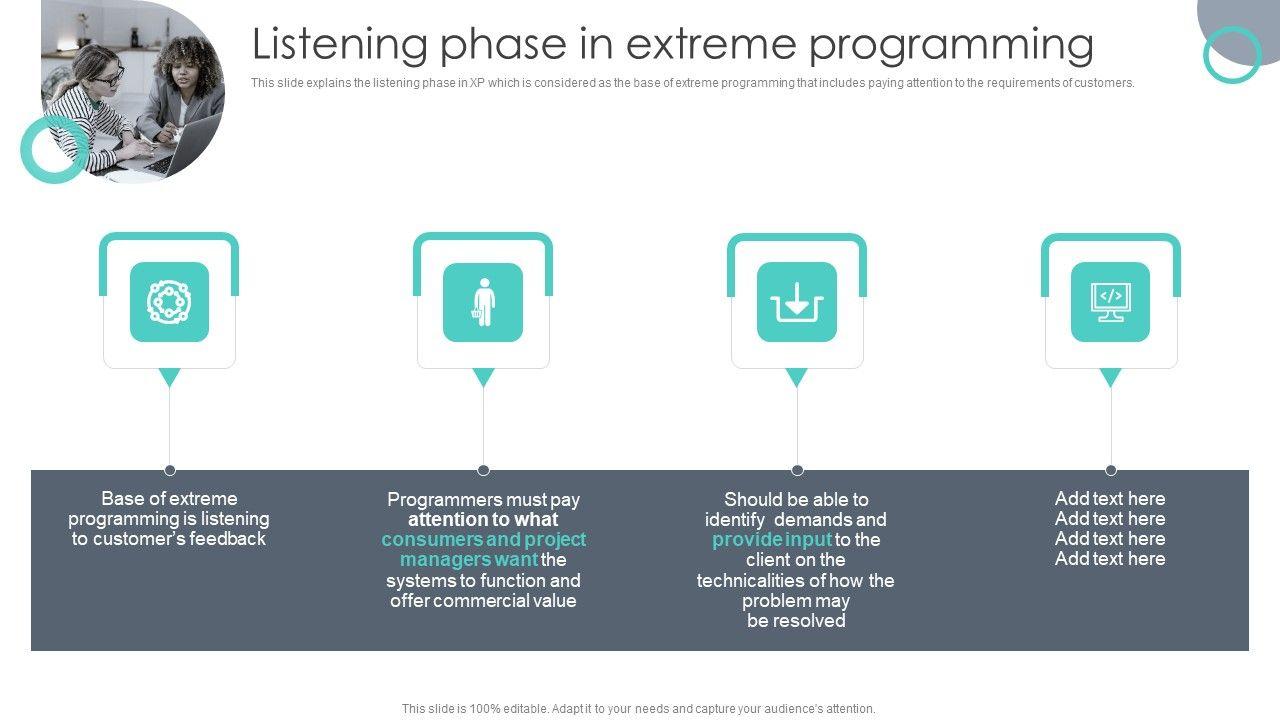 Listening phase in extreme programming

This slide explains the listening phase in XP which is considered as the base of extreme programming that includes paying attention to the requirements of customers.

Base of extreme programming is listening to customer's feedback

Programmers must pay attention to what consumers and project managers want the systems to function and offer commercial value

Should be able to identify demands and provide input to the client on the technicalities of how the problem may be resolved

Add text here
Add text here
Add text here
Add text here

This slide is 100% editable. Adapt it to your needs and capture your audience's attention.